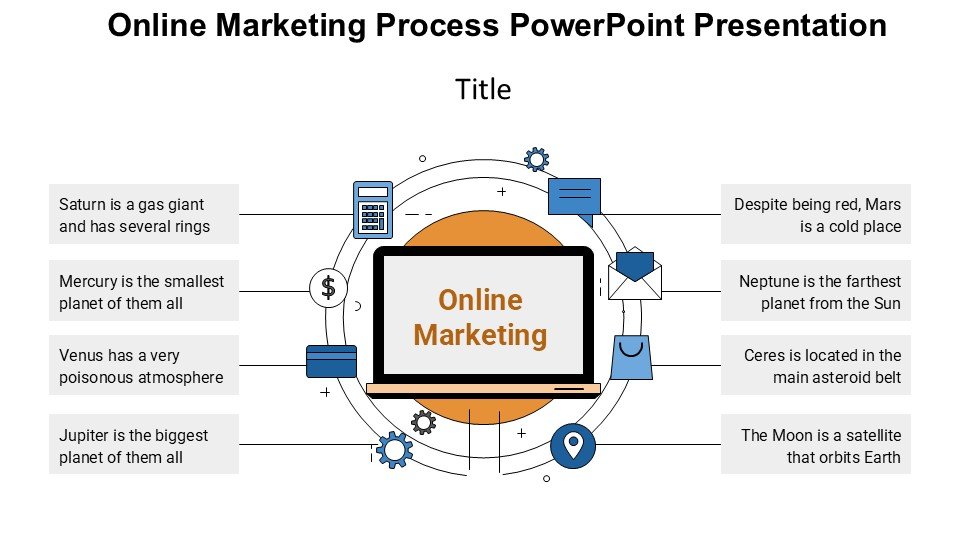 Online Marketing Process PowerPoint Presentation

Title

Saturn is a gas giant and has several rings

Mercury is the smallest planet of them all

Venus has a very poisonous atmosphere

Jupiter is the biggest planet of them all

Online Marketing

$

Despite being red, Mars is a cold place

Neptune is the farthest planet from the Sun

Ceres is located in the main asteroid belt

The Moon is a satellite that orbits Earth